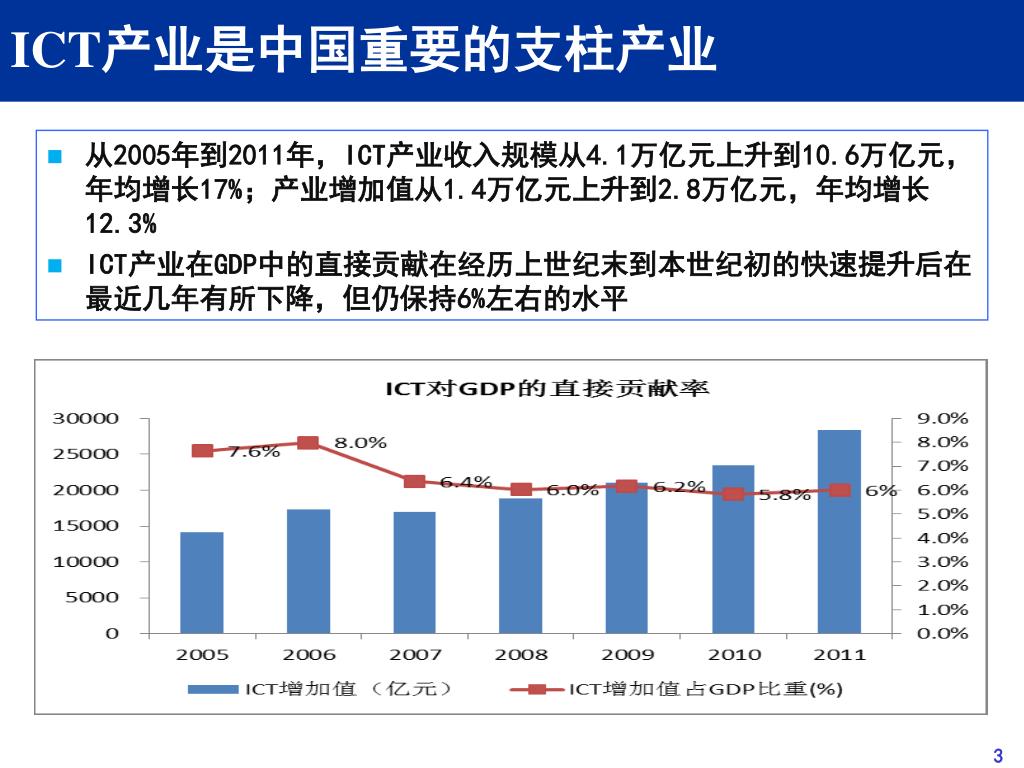 ICT产业是中国重要的支柱产业

■ 从2005年到2011年，ICT产业收入规模从4.1万亿元上升到10.6万亿元，年均增长17%；产业增加值从1.4万亿元上升到2.8万亿元，年均增长12.3%

■ ICT产业在GDP中的直接贡献在经历上世纪末到本世纪初的快速提升后在最近几年有所下降，但仍保持6%左右的水平

ICT对GDP的直接贡献率

30000
25000
20000
15000
10000
5000
0

9.0%
8.0%
7.0%
6.0%
5.0%
4.0%
3.0%
2.0%
1.0%
0.0%

7.6%
8.0%
6.4%
6.0%
6.2%
5.8%
6%

2005 2006 2007 2008 2009 2010 2011

ICT增加值（亿元）
ICT增加值占GDP比重(%)

3